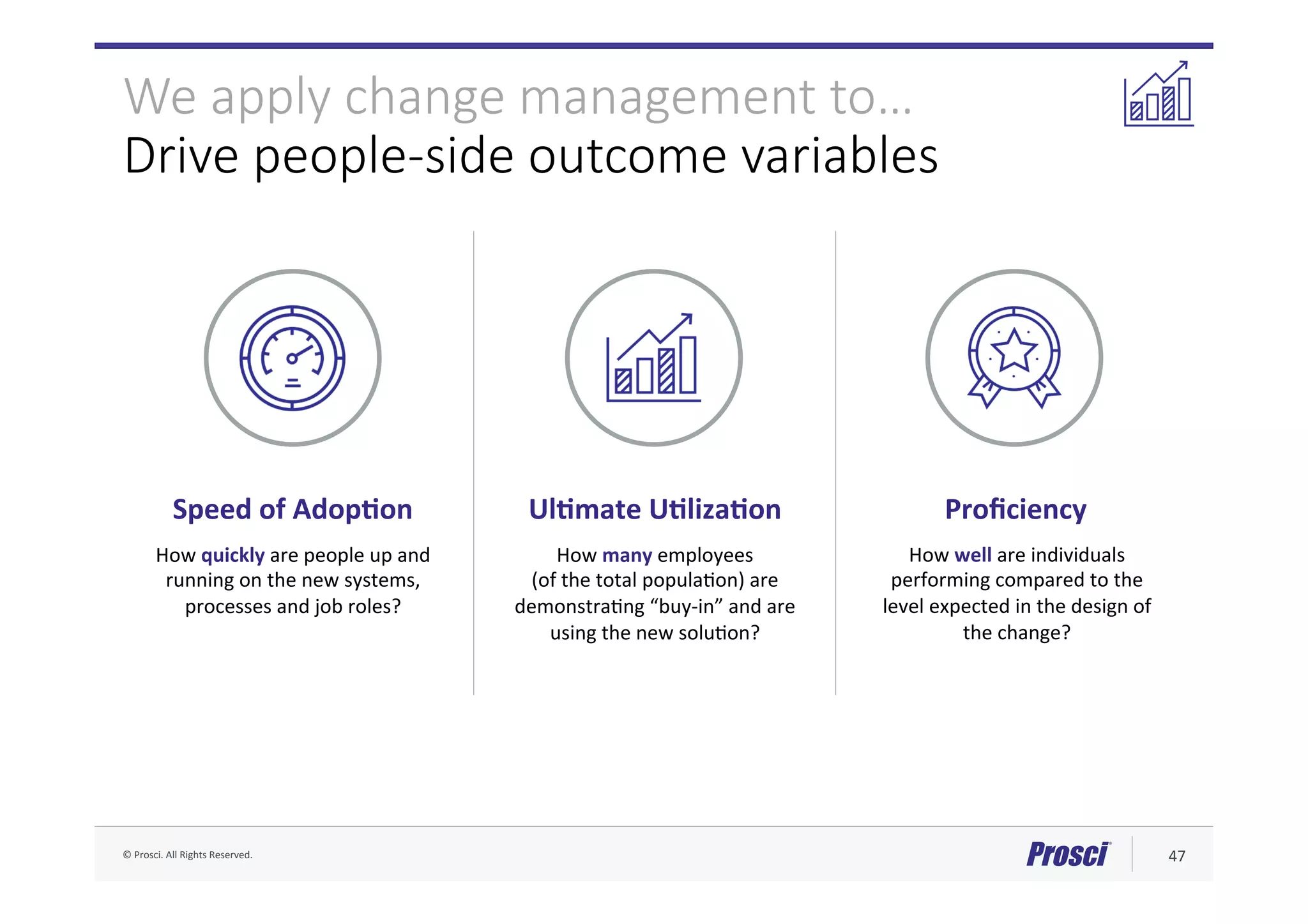 We apply change management to...
Drive people-side outcome variables

Speed of Adoption

How quickly are people up and running on the new systems, processes and job roles?

Ultimate Utilization

How many employees (of the total population) are demonstrating “buy-in” and are using the new solution?

Proficiency

How well are individuals performing compared to the level expected in the design of the change?

© Prosci. All Rights Reserved.

Prosci

47